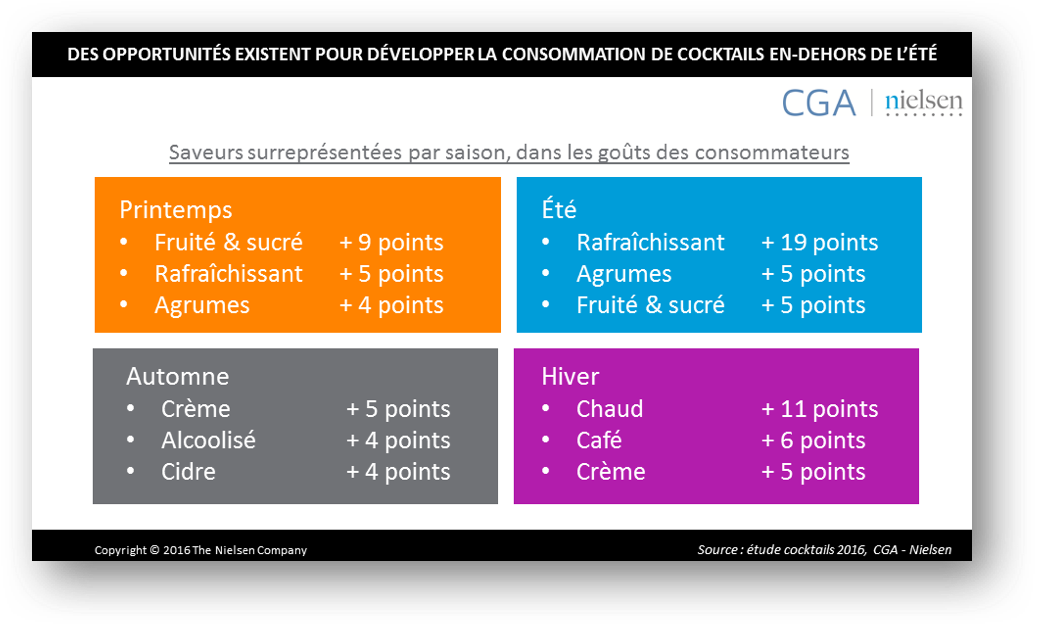 DES OPPORTUNITÉS EXISTENT POUR DÉVELOPPER LA CONSOMMATION DE COCKTAILS EN-DEHORS DE L'ÉTÉ

CGA | nielsen

Saveurs surreprésentées par saison, dans les goûts des consommateurs

Printemps
• Fruité & sucré + 9 points
• Rafraîchissant + 5 points
• Agrumes + 4 points

Été
• Rafraîchissant + 19 points
• Agrumes + 5 points
• Fruité & sucré + 5 points

Automne
• Crème + 5 points
• Alcoolisé + 4 points
• Cidre + 4 points

Hiver
• Chaud + 11 points
• Café + 6 points
• Crème + 5 points

Copyright © 2016 The Nielsen Company

Source : étude cocktails 2016, CGA - Nielsen